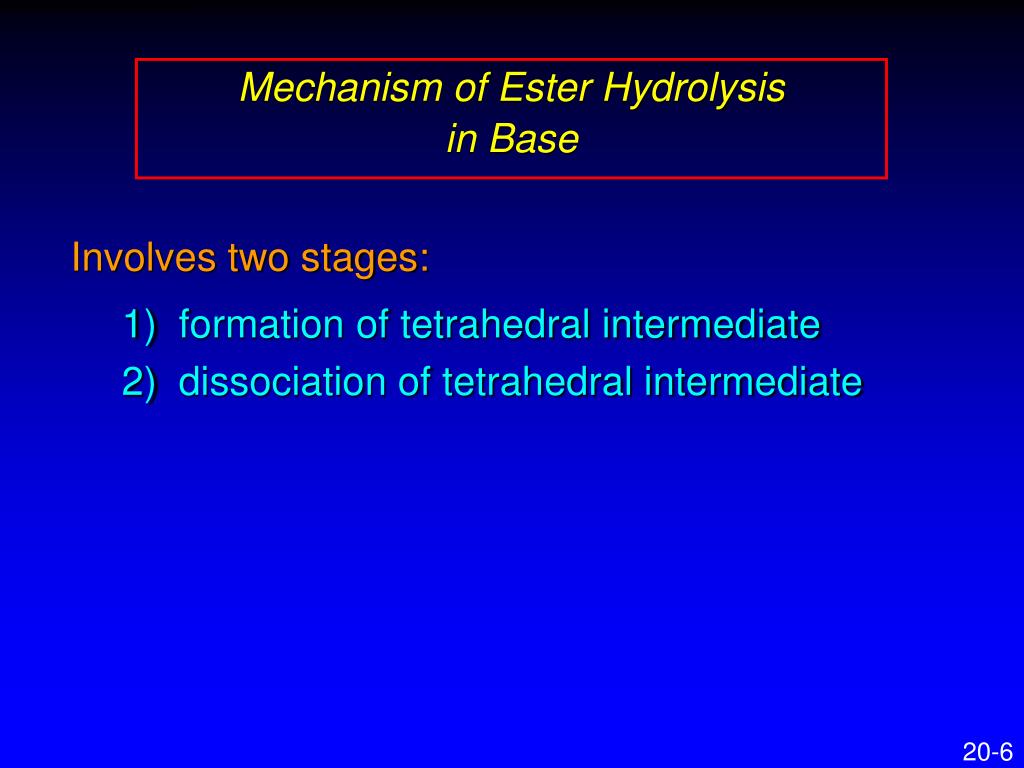 Mechanism of Ester Hydrolysis
in Base

Involves two stages:

1) formation of tetrahedral intermediate
2) dissociation of tetrahedral intermediate

20-6